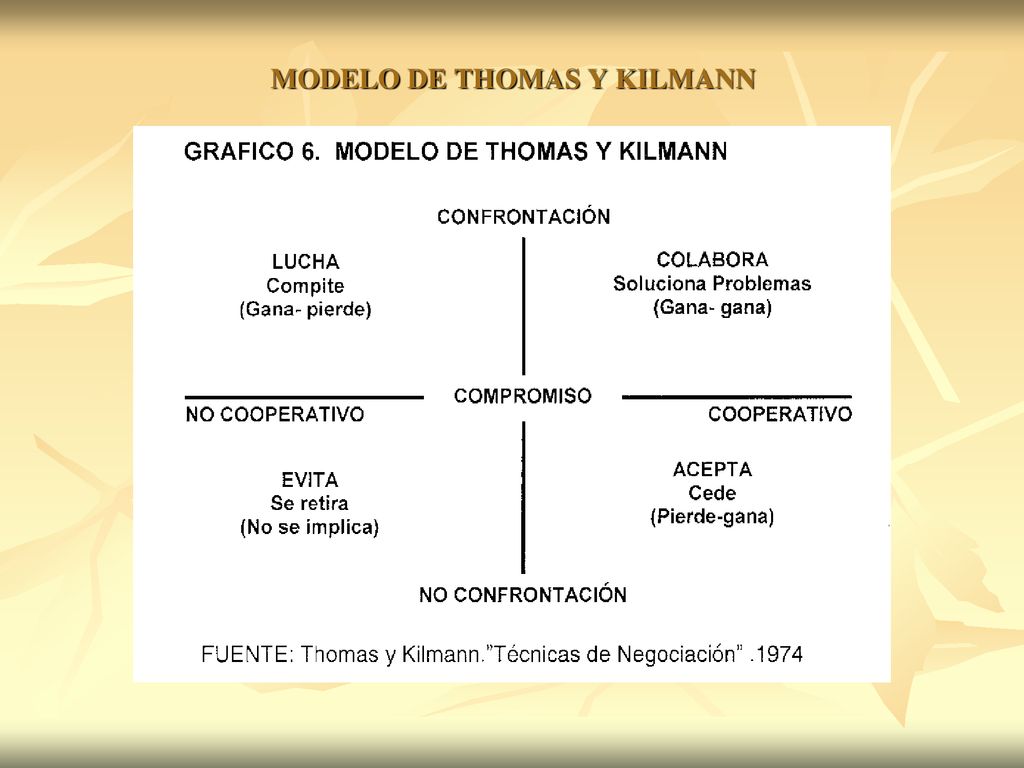 MODELO DE THOMAS Y KILMANN

GRAFICO 6. MODELO DE THOMAS Y KILMANN

CONFRONTACIÓN

LUCHA
Compite
(Gana- pierde)

COLABORA
Soluciona Problemas
(Gana- gana)

NO COOPERATIVO

COMPROMISO

COOPERATIVO

EVITA
Se retira
(No se implica)

ACEPTA
Cede
(Pierde-gana)

NO CONFRONTACIÓN

FUENTE: Thomas y Kilmann."Técnicas de Negociación" .1974